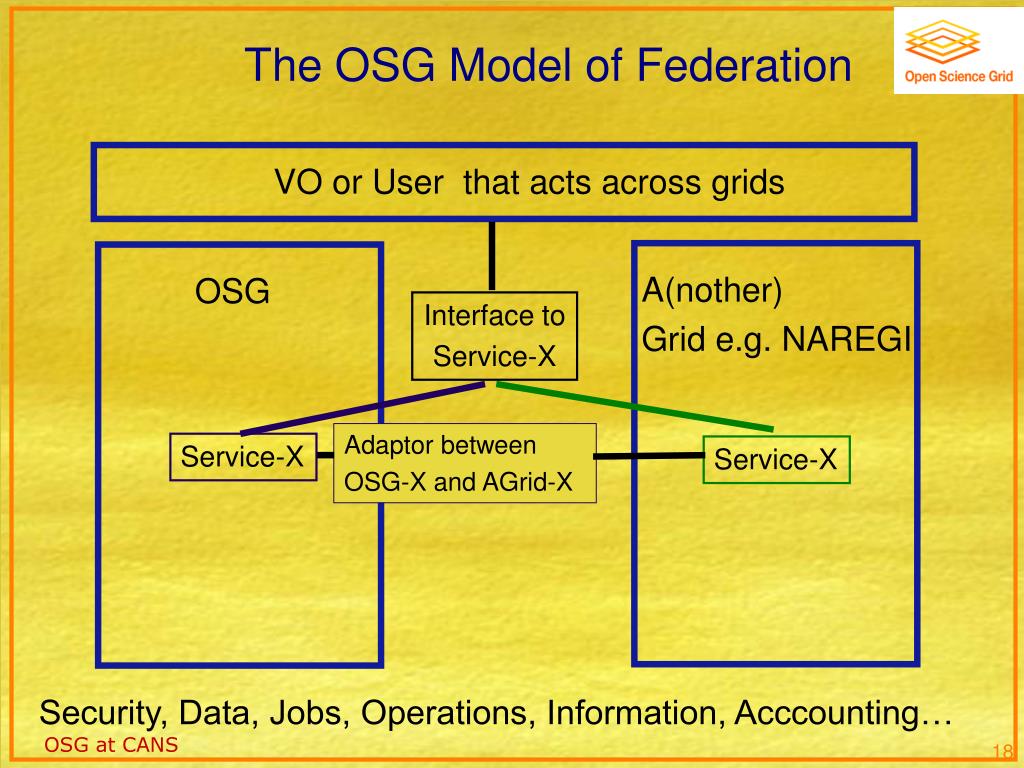 The OSG Model of Federation

Open Science Grid

VO or User that acts across grids

OSG

Interface to Service-X

A(nother) Grid e.g. NAREGI

Service-X

Adaptor between OSG-X and AGrid-X

Service-X

Security, Data, Jobs, Operations, Information, Acccounting…

OSG at CANS

18